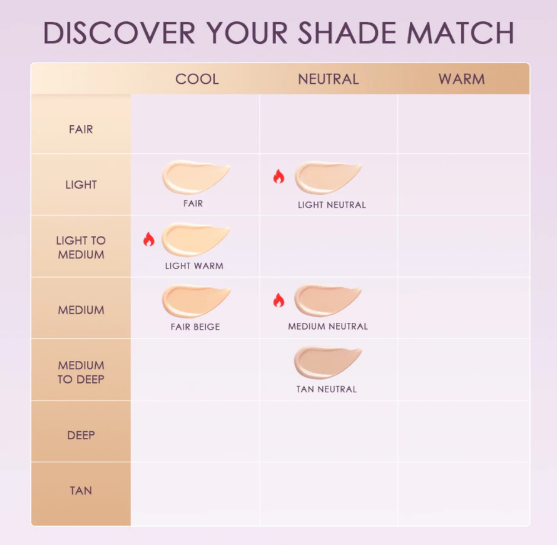 DISCOVER YOUR SHADE MATCH

| | COOL | NEUTRAL | WARM |
|---|---|---|---|
| FAIR | | | |
| LIGHT | FAIR | LIGHT NEUTRAL | |
| LIGHT TO MEDIUM | LIGHT WARM | | |
| MEDIUM | FAIR BEIGE | MEDIUM NEUTRAL | |
| MEDIUM TO DEEP | | TAN NEUTRAL | |
| DEEP | | | |
| TAN | | | |